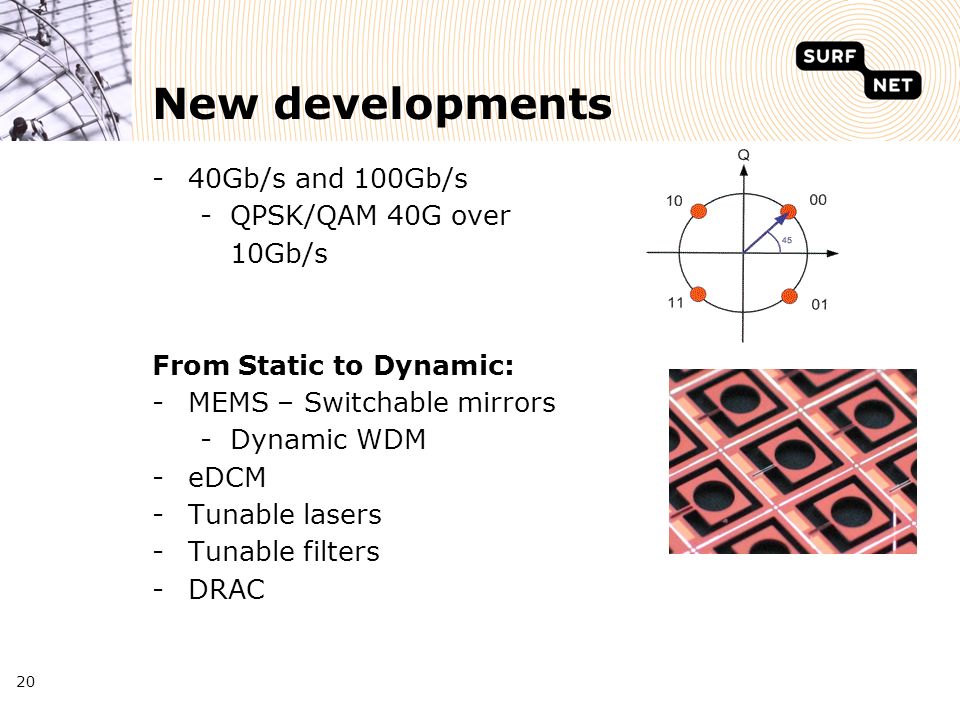 SURF
NET

New developments

- 40Gb/s and 100Gb/s
 - QPSK/QAM 40G over 10Gb/s

Q
10
00
45
11
01

From Static to Dynamic:
- MEMS – Switchable mirrors
 - Dynamic WDM
- eDCM
- Tunable lasers
- Tunable filters
- DRAC

20